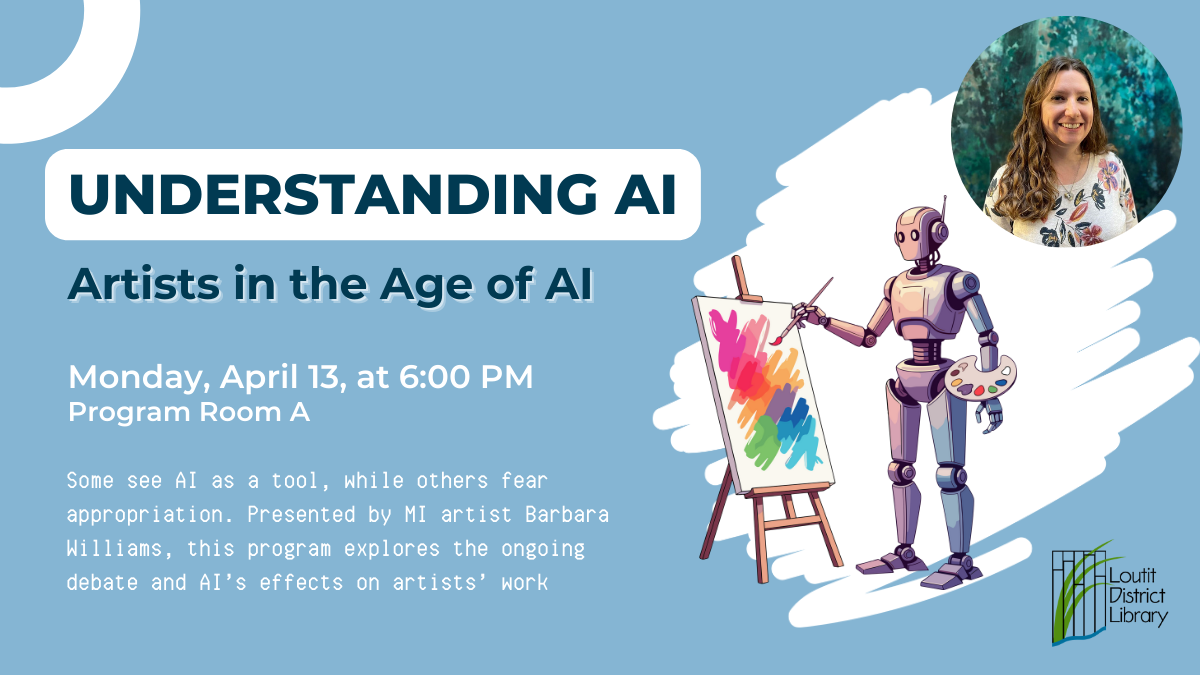 UNDERSTANDING AI

Artists in the Age of AI

Monday, April 13, at 6:00 PM
Program Room A

Some see AI as a tool, while others fear appropriation. Presented by MI artist Barbara Williams, this program explores the ongoing debate and AI's effects on artists' work

Loutit District Library